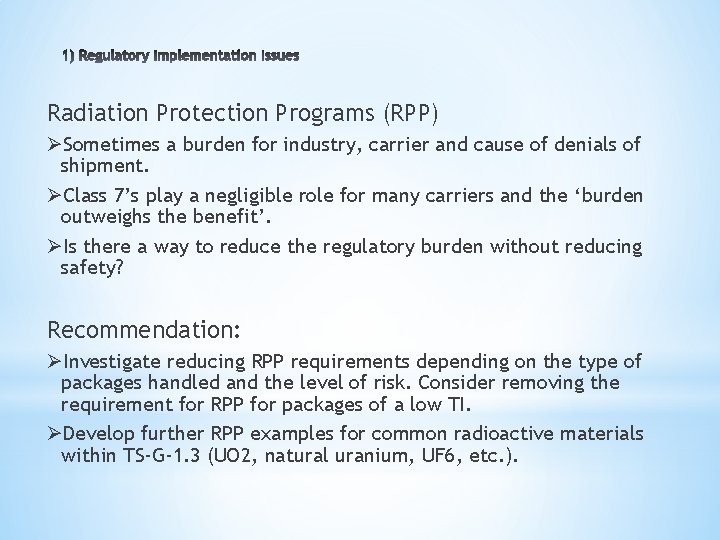 1) Regulatory Implementation Issues

Radiation Protection Programs (RPP)

➢Sometimes a burden for industry, carrier and cause of denials of shipment.

➢Class 7's play a negligible role for many carriers and the 'burden outweighs the benefit'.

➢Is there a way to reduce the regulatory burden without reducing safety?

Recommendation:

➢Investigate reducing RPP requirements depending on the type of packages handled and the level of risk. Consider removing the requirement for RPP for packages of a low TI.

➢Develop further RPP examples for common radioactive materials within TS-G-1.3 (UO2, natural uranium, UF6, etc.).